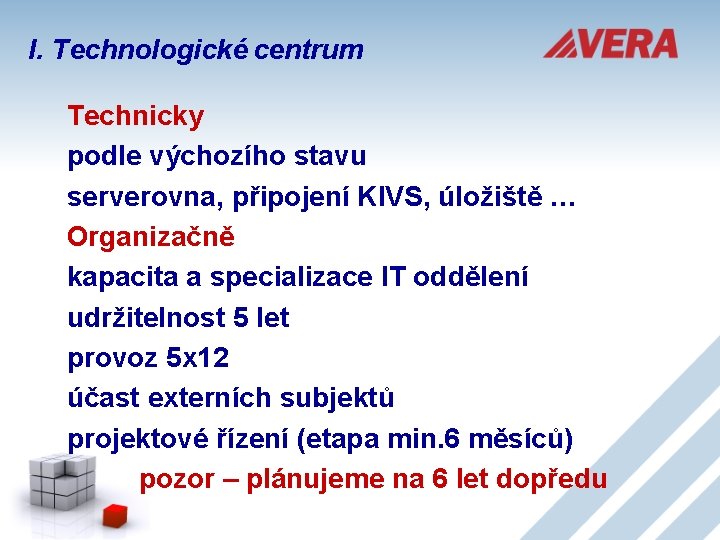 I. Technologické centrum

VERA

Technicky

podle výchozího stavu

serverovna, připojení KIVS, úložiště …

Organizačně

kapacita a specializace IT oddělení

udržitelnost 5 let

provoz 5x12

účast externích subjektů

projektové řízení (etapa min.6 měsíců)

pozor – plánujeme na 6 let dopředu